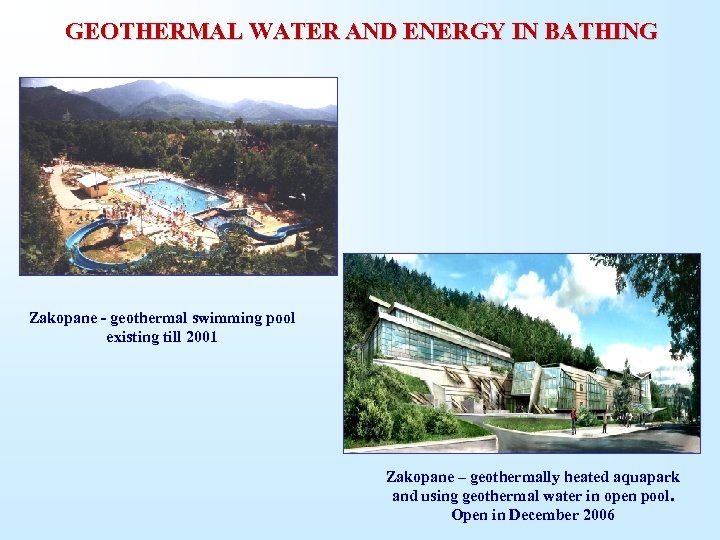 GEOTHERMAL WATER AND ENERGY IN BATHING

Zakopane - geothermal swimming pool existing till 2001

Zakopane – geothermally heated aquapark and using geothermal water in open pool. Open in December 2006